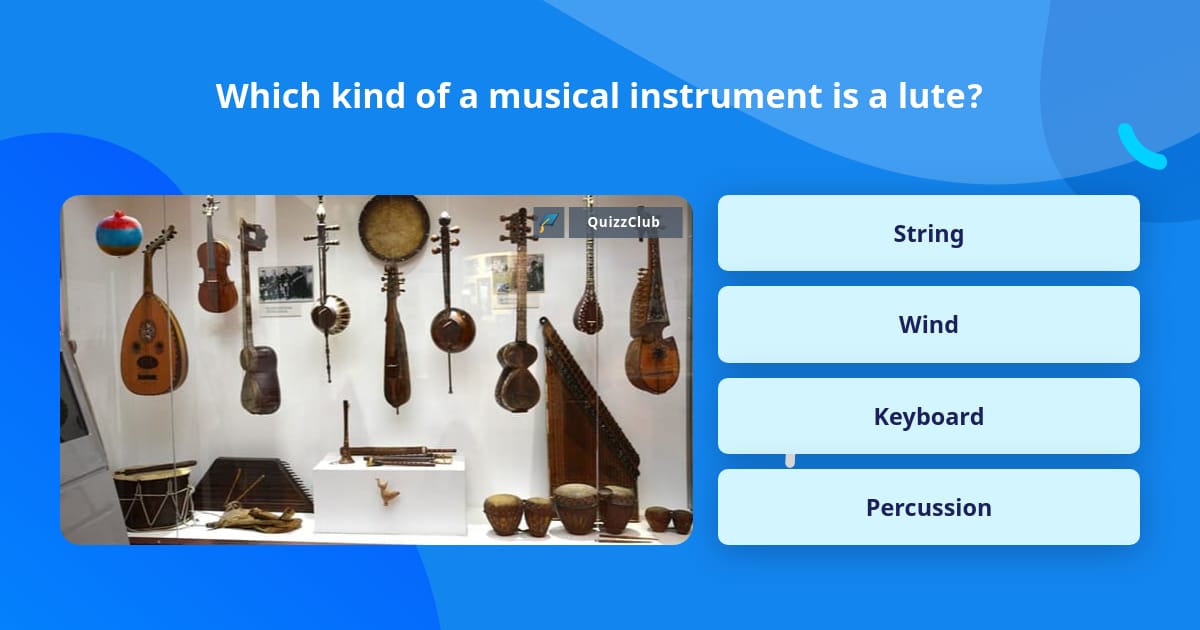 Which kind of a musical instrument is a lute?

QuizzClub

String

Wind

Keyboard

Percussion